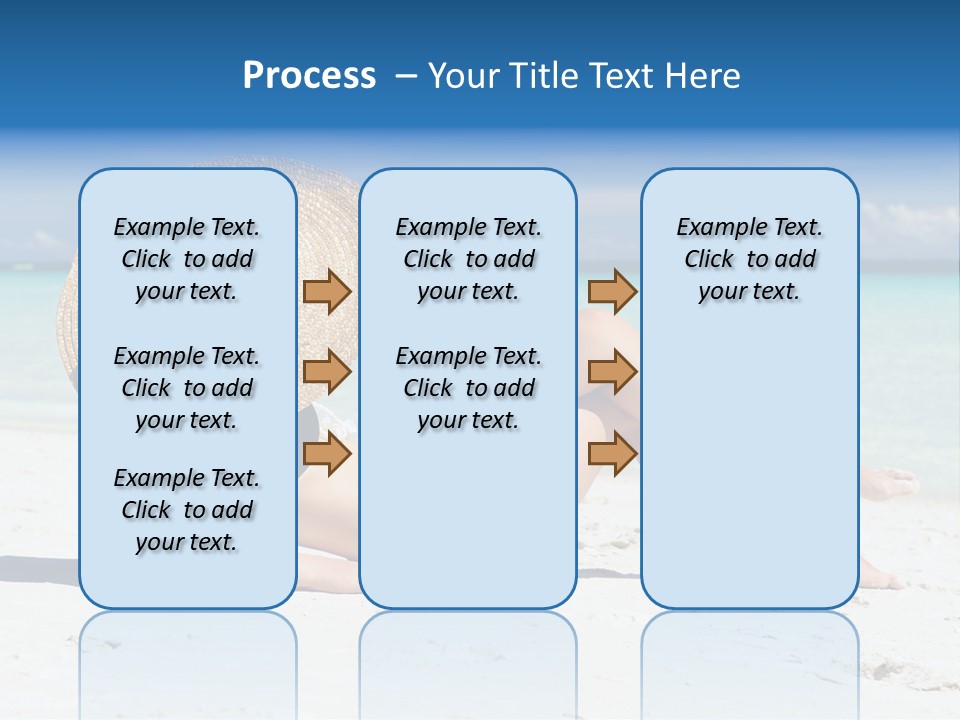 Process – Your Title Text Here

Example Text. Click to add your text.

Example Text. Click to add your text.

Example Text. Click to add your text.

Example Text. Click to add your text.

Example Text. Click to add your text.

Example Text. Click to add your text.